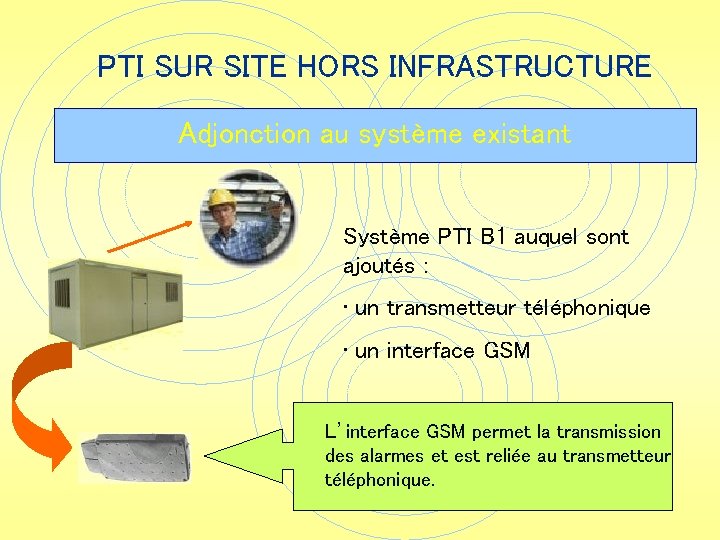 PTI SUR SITE HORS INFRASTRUCTURE

Adjonction au système existant

Système PTI B1 auquel sont ajoutés :

· un transmetteur téléphonique

· un interface GSM

L'interface GSM permet la transmission des alarmes et est reliée au transmetteur téléphonique.